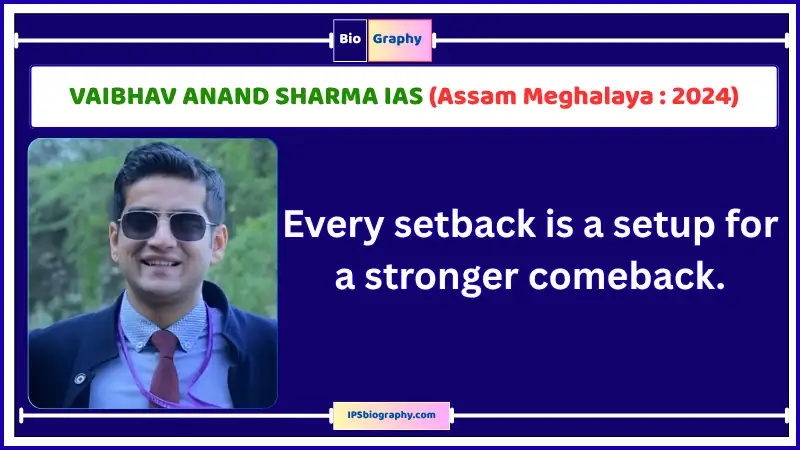 Bio Graphy

VAIBHAV ANAND SHARMA IAS (Assam Meghalaya : 2024)

Every setback is a setup for a stronger comeback.

IPSbiography.com